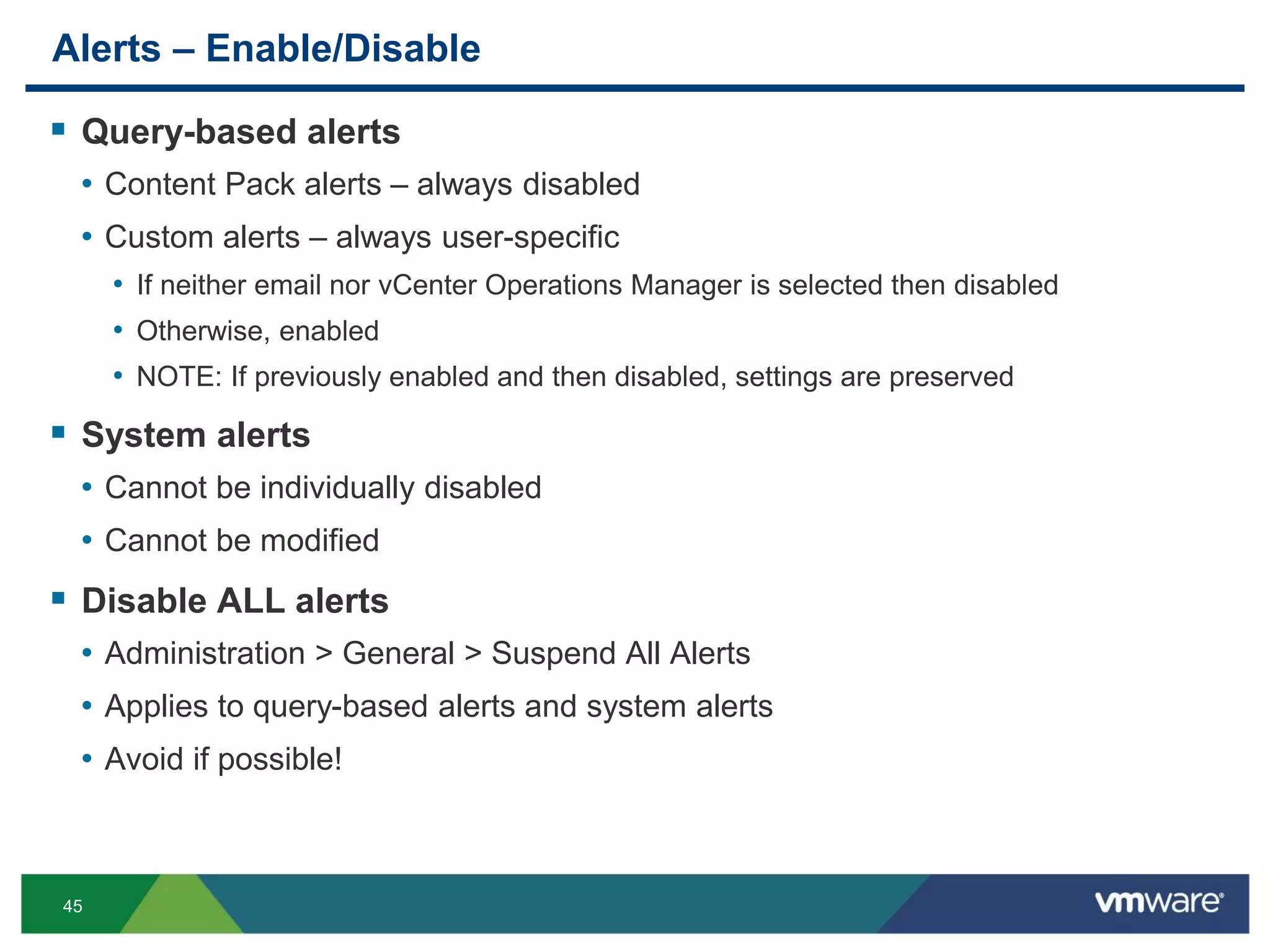 Alerts – Enable/Disable

▪ Query-based alerts

• Content Pack alerts – always disabled

• Custom alerts – always user-specific

• If neither email nor vCenter Operations Manager is selected then disabled

• Otherwise, enabled

• NOTE: If previously enabled and then disabled, settings are preserved

▪ System alerts

• Cannot be individually disabled

• Cannot be modified

▪ Disable ALL alerts

• Administration > General > Suspend All Alerts

• Applies to query-based alerts and system alerts

• Avoid if possible!

45

vmware®